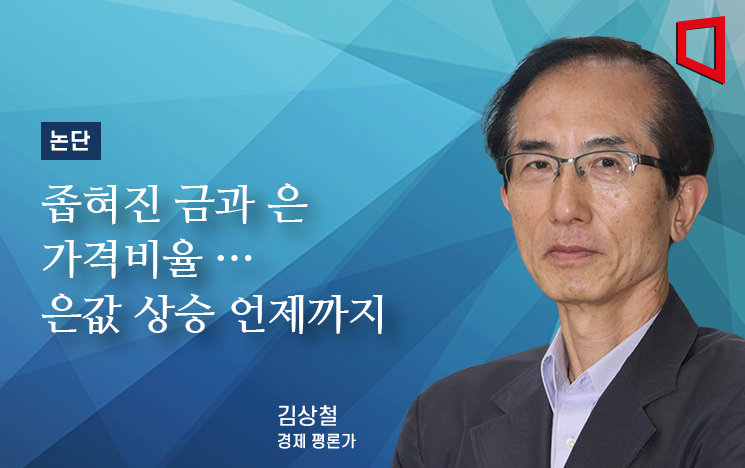 논단

좁혀진 금과 은 가격비율 … 은값 상승 언제까지

김상철
경제 평론가